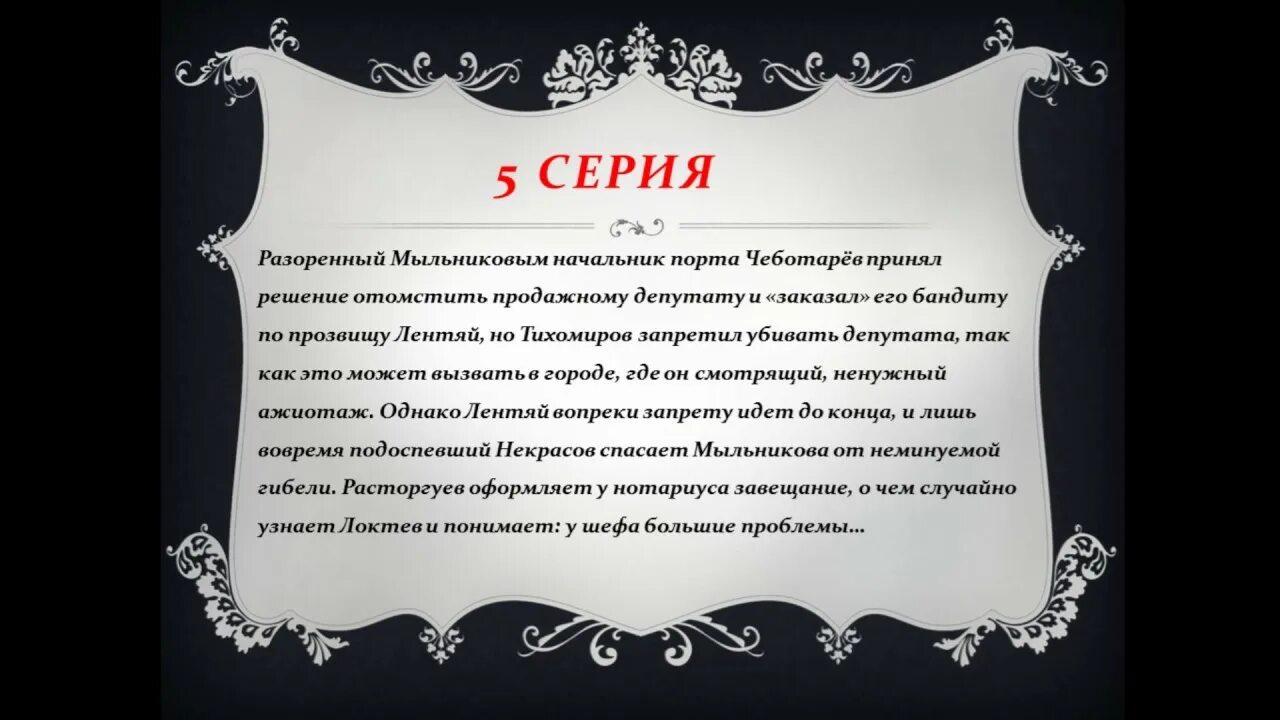 5 СЕРИЯ

Разоренный Мыльниковым начальник порта Чеботарёв принял решение отомстить продажному депутату и «заказал» его бандиту по прозвищу Лентяй, но Тихомиров запретил убивать депутата, так как это может вызвать в городе, где он смотрящий, ненужный ажиотаж. Однако Лентяй вопреки запрету идет до конца, и лишь вовремя подоспевший Некрасов спасает Мыльникова от неминуемой гибели. Расторгуев оформляет у нотариуса завещание, о чем случайно узнает Локтев и понимает: у шефа большие проблемы…